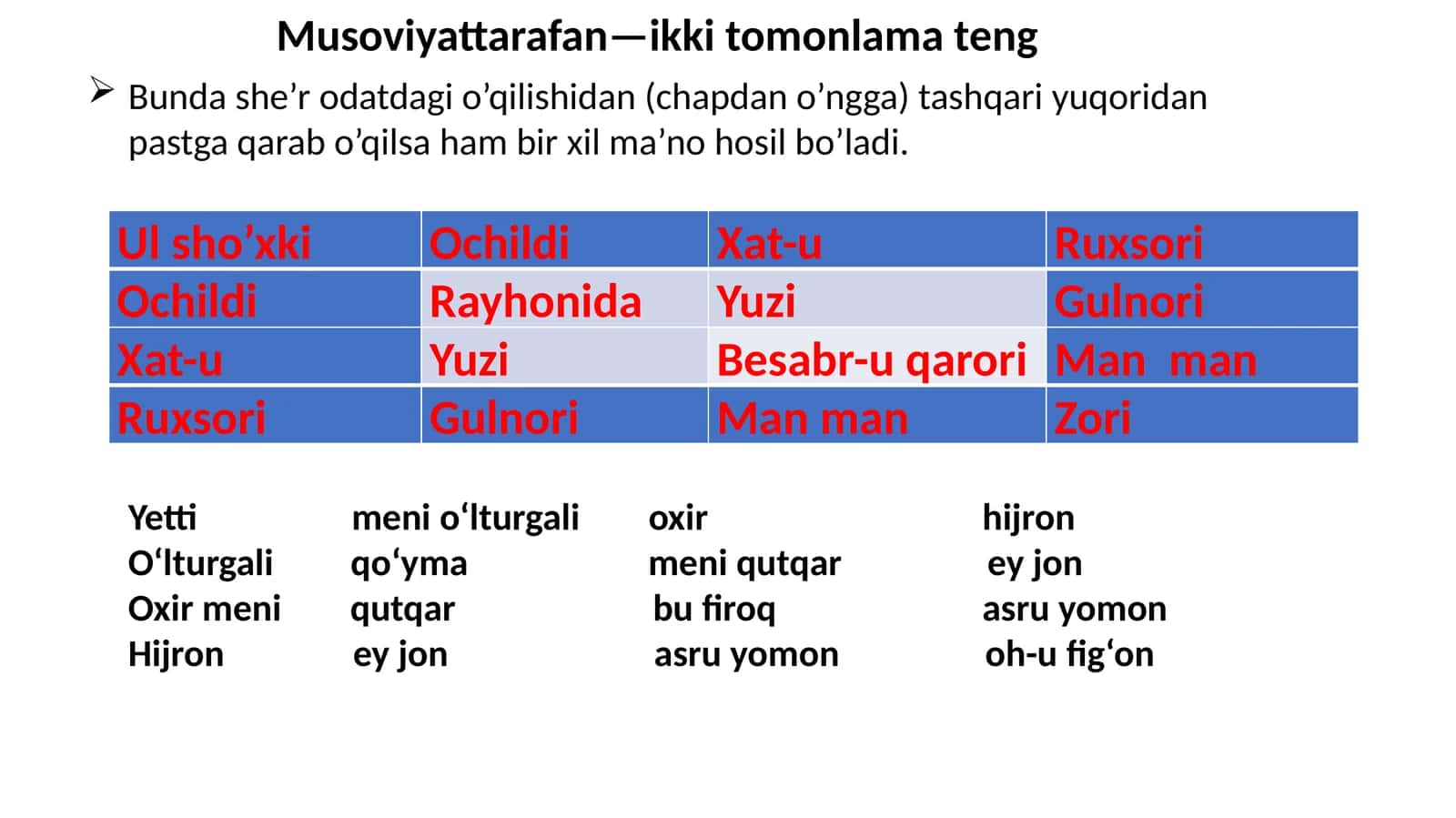 Musoviyattarafan—ikki tomonlama teng

➢ Bunda she’r odatdagi o’qilishidan (chapdan o’ngga) tashqari yuqoridan pastga qarab o’qilsa ham bir xil ma’no hosil bo’ladi.

| Ul sho’xki | Ochildi | Xat-u | Ruxsori |
|---|---|---|---|
| Ochildi | Rayhonida | Yuzi | Gulnori |
| Xat-u | Yuzi | Besabr-u qarori | Man man |
| Ruxsori | Gulnori | Man man | Zori |

| Yetti | meni o‘lturgali | oxir | hijron |
|---|---|---|---|
| O‘lturgali | qo‘yma | meni qutqar | ey jon |
| Oxir meni | qutqar | bu firoq | asru yomon |
| Hijron | ey jon | asru yomon | oh-u fig‘on |